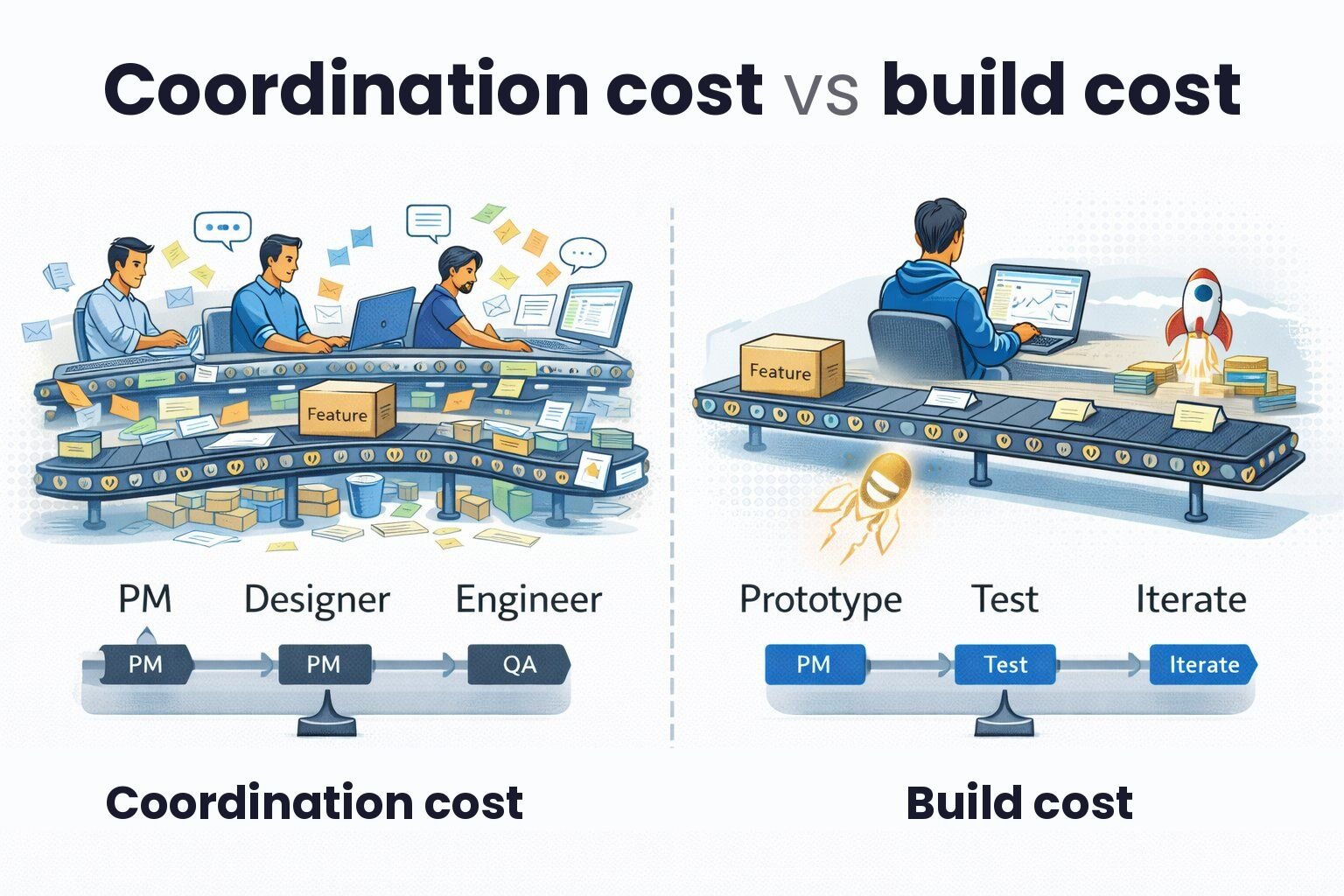 Coordination cost vs build cost

Feature

PM Designer Engineer

PM PM QA

Coordination cost

Feature

Prototype Test Iterate

PM Test Iterate

Build cost